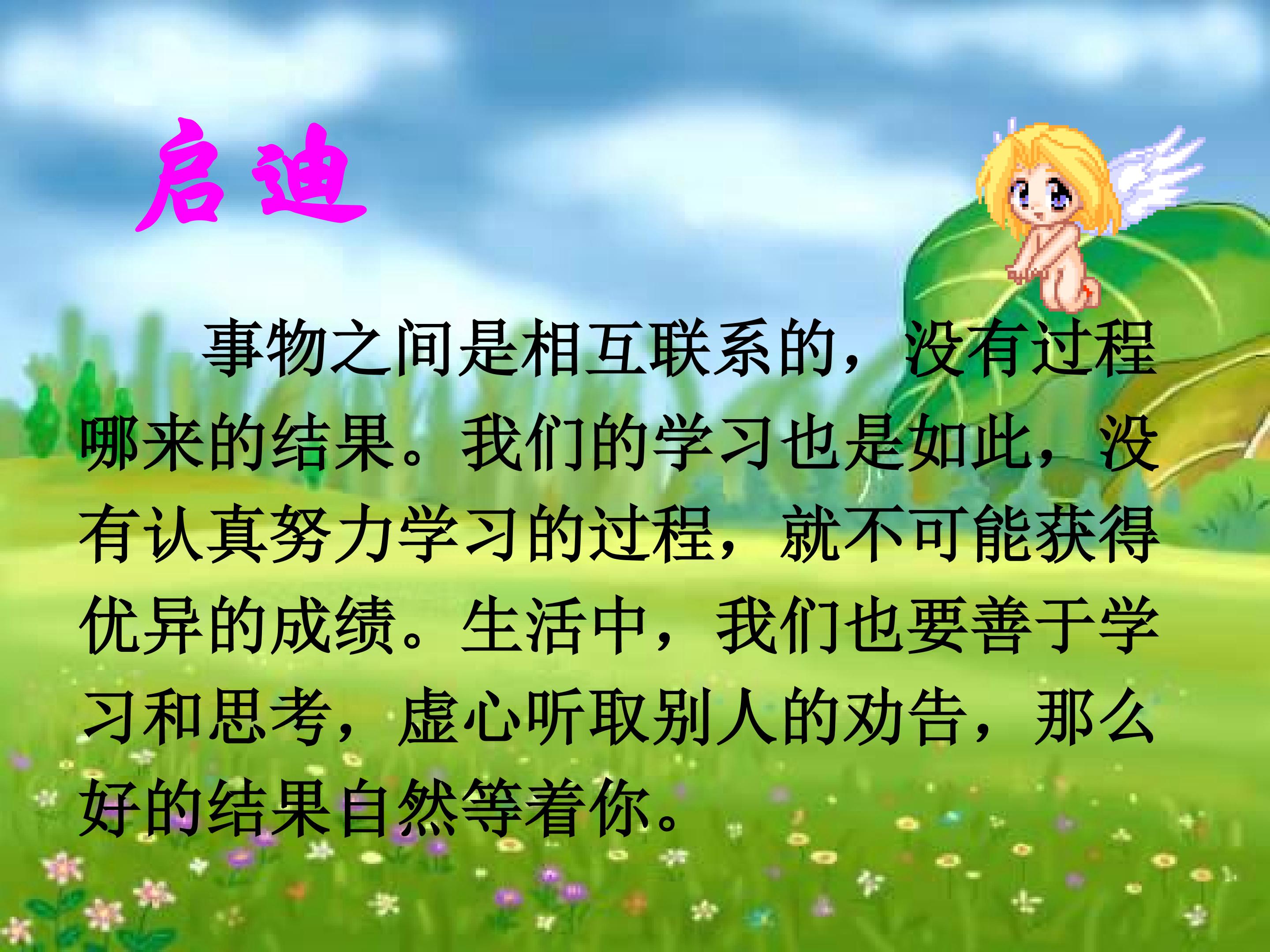 启迪

事物之间是相互联系的，没有过程哪来的结果。我们的学习也是如此，没有认真努力学习的过程，就不可能获得优异的成绩。生活中，我们也要善于学习和思考，虚心听取别人的劝告，那么好的结果自然等着你。